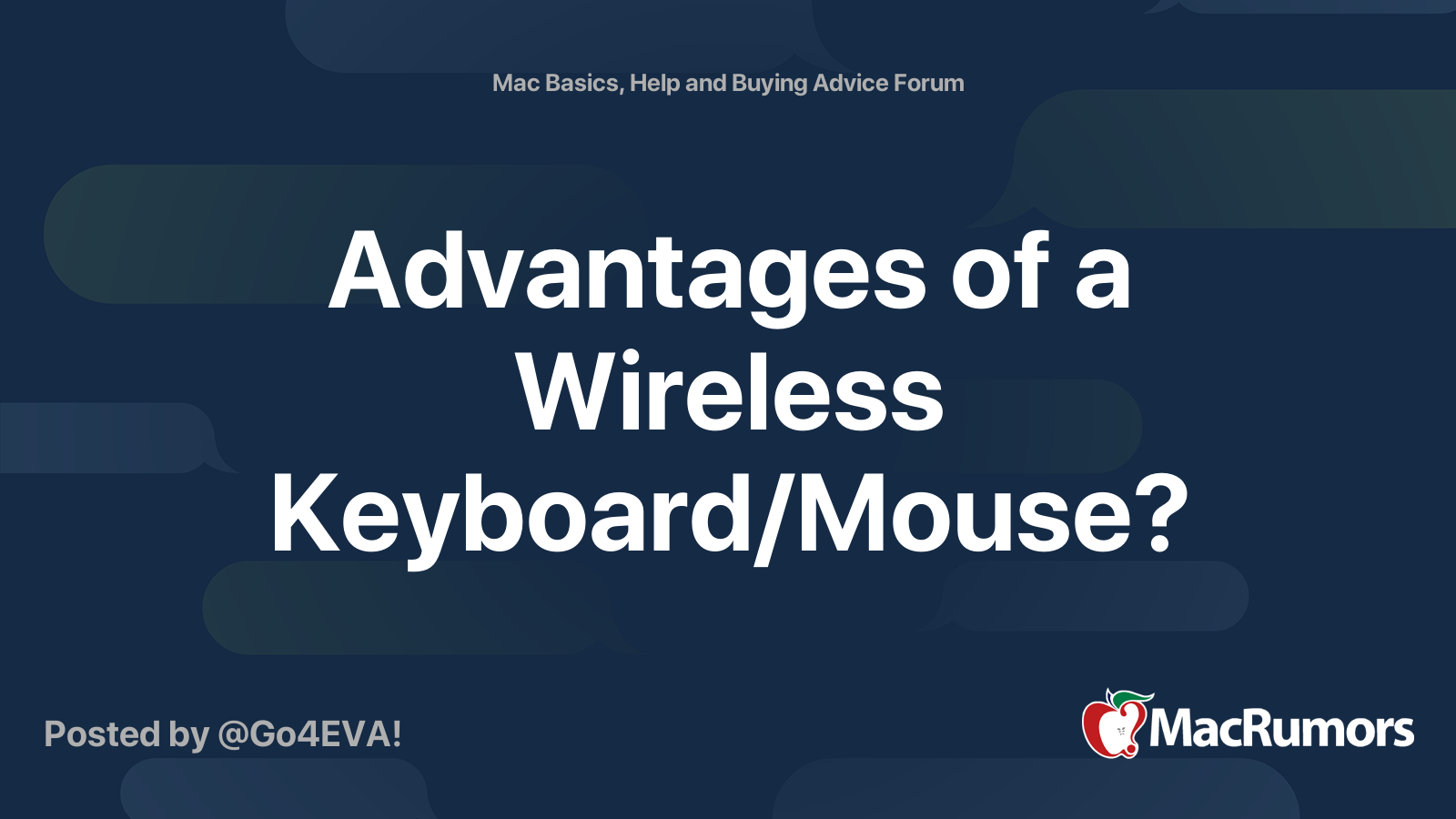 Mac Basics, Help and Buying Advice Forum

Advantages of a Wireless Keyboard/Mouse?

Posted by @Go4EVA!

MacRumors